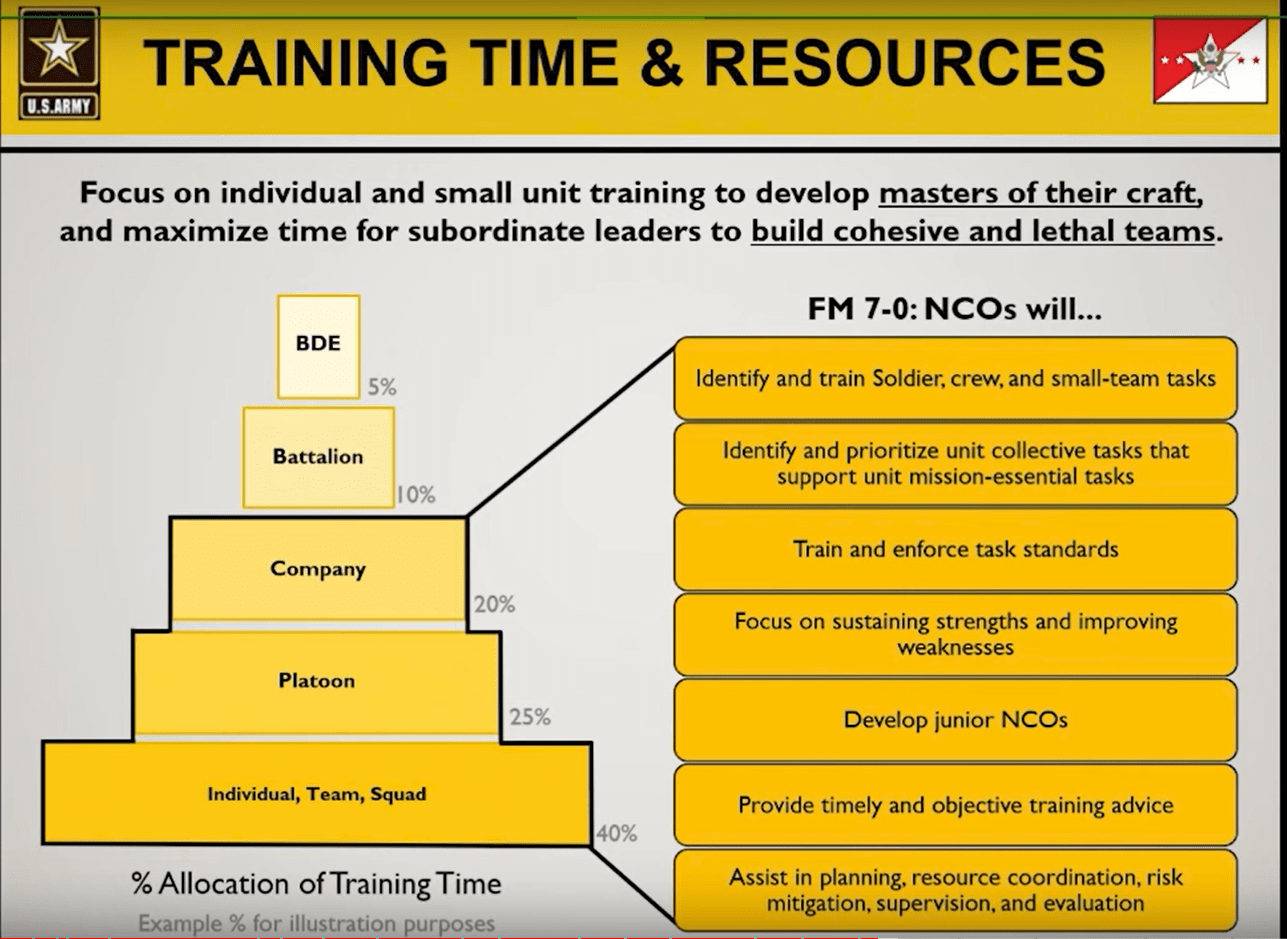 U.S.ARMY

TRAINING TIME & RESOURCES

Focus on individual and small unit training to develop masters of their craft, and maximize time for subordinate leaders to build cohesive and lethal teams.

BDE
5%
Battalion
10%
Company
20%
Platoon
25%
Individual, Team, Squad
40%

% Allocation of Training Time
Example % for illustration purposes

FM 7-0: NCOs will...

Identify and train Soldier, crew, and small-team tasks

Identify and prioritize unit collective tasks that support unit mission-essential tasks

Train and enforce task standards

Focus on sustaining strengths and improving weaknesses

Develop junior NCOs

Provide timely and objective training advice

Assist in planning, resource coordination, risk mitigation, supervision, and evaluation